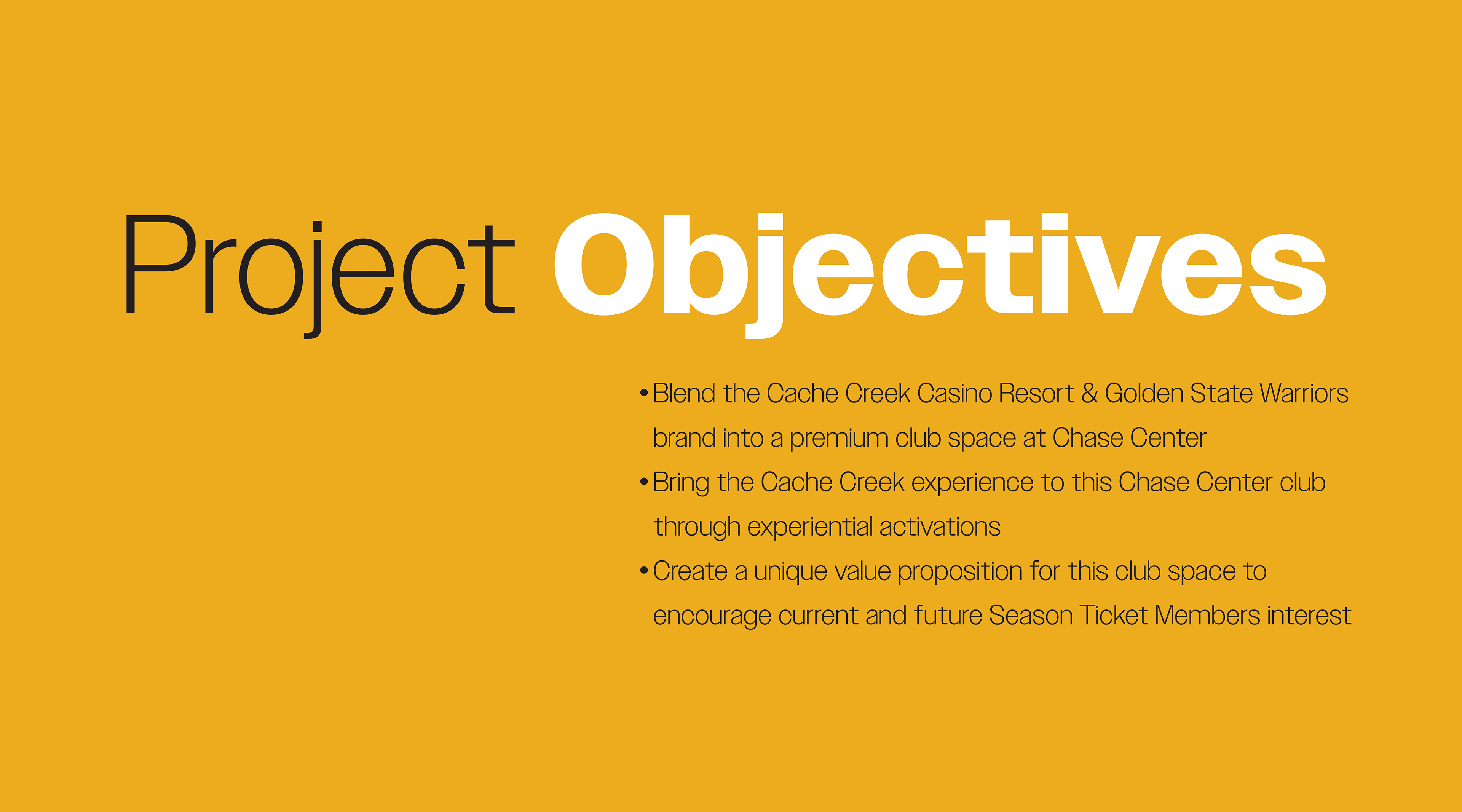 Project Objectives

• Blend the Cache Creek Casino Resort & Golden State Warriors brand into a premium club space at Chase Center

• Bring the Cache Creek experience to this Chase Center club through experiential activations

• Create a unique value proposition for this club space to encourage current and future Season Ticket Members interest